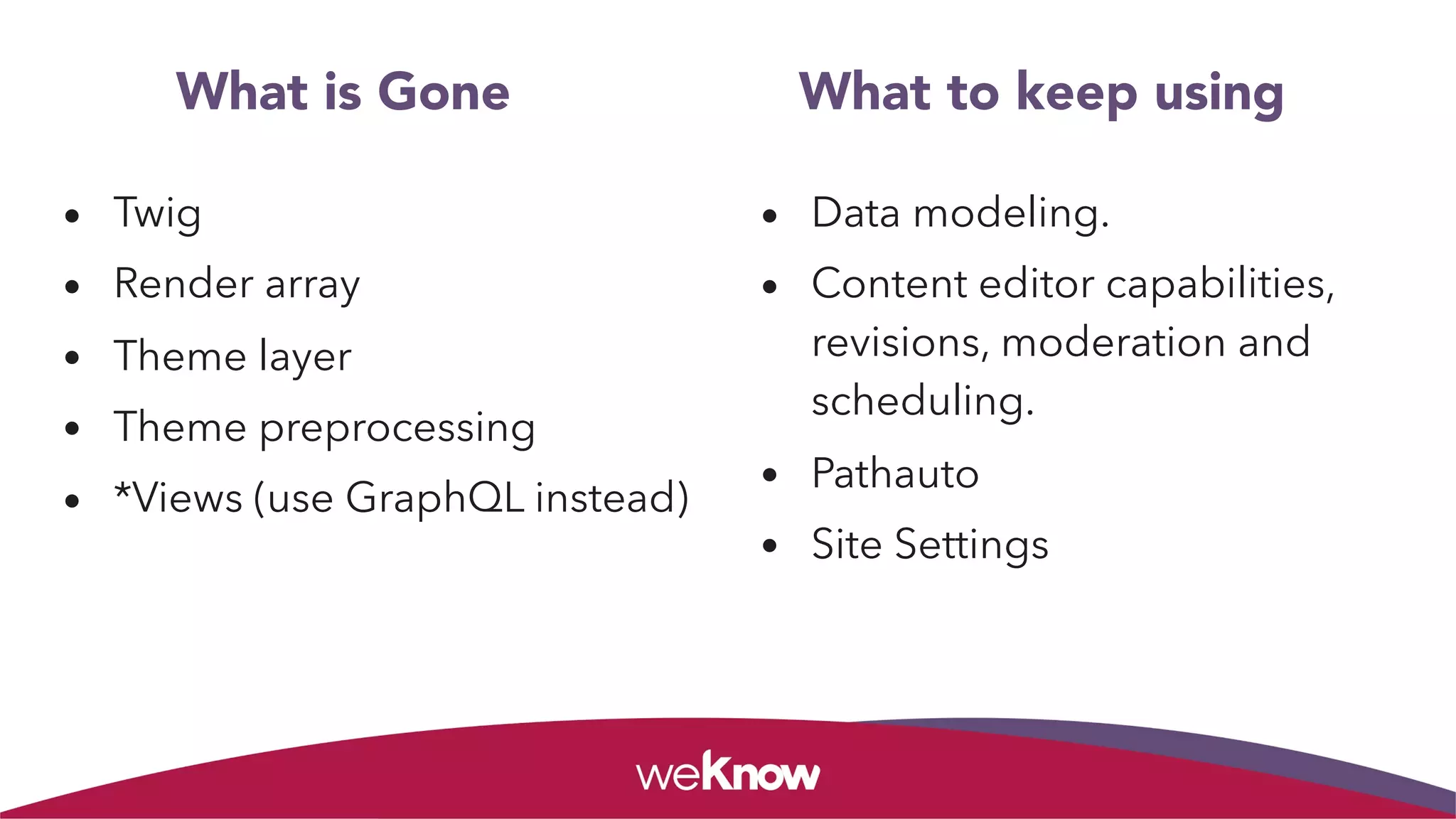 What is Gone

- Twig
- Render array
- Theme layer
- Theme preprocessing
- *Views (use GraphQL instead)

What to keep using

- Data modeling.
- Content editor capabilities, revisions, moderation and scheduling.
- Pathauto
- Site Settings

weKnow